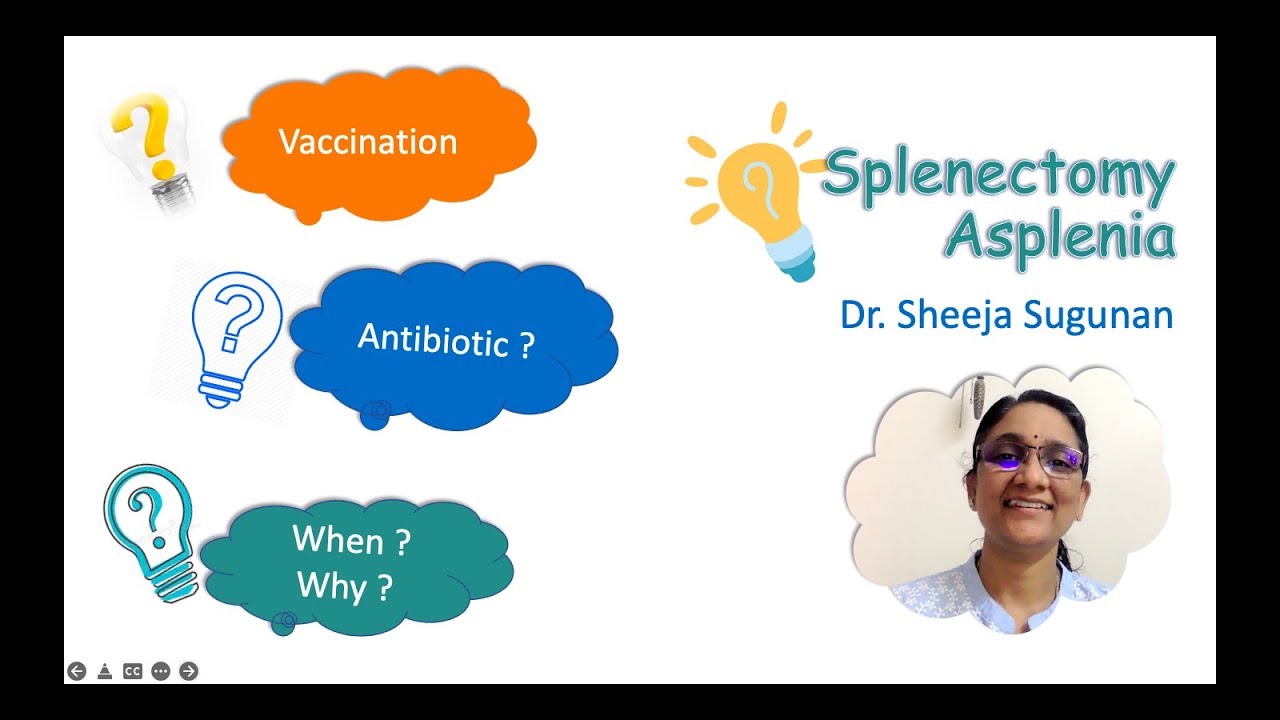 Vaccination

Antibiotic ?

When ?
Why ?

Splenectomy
Asplenia

Dr. Sheeja Sugunan

CC